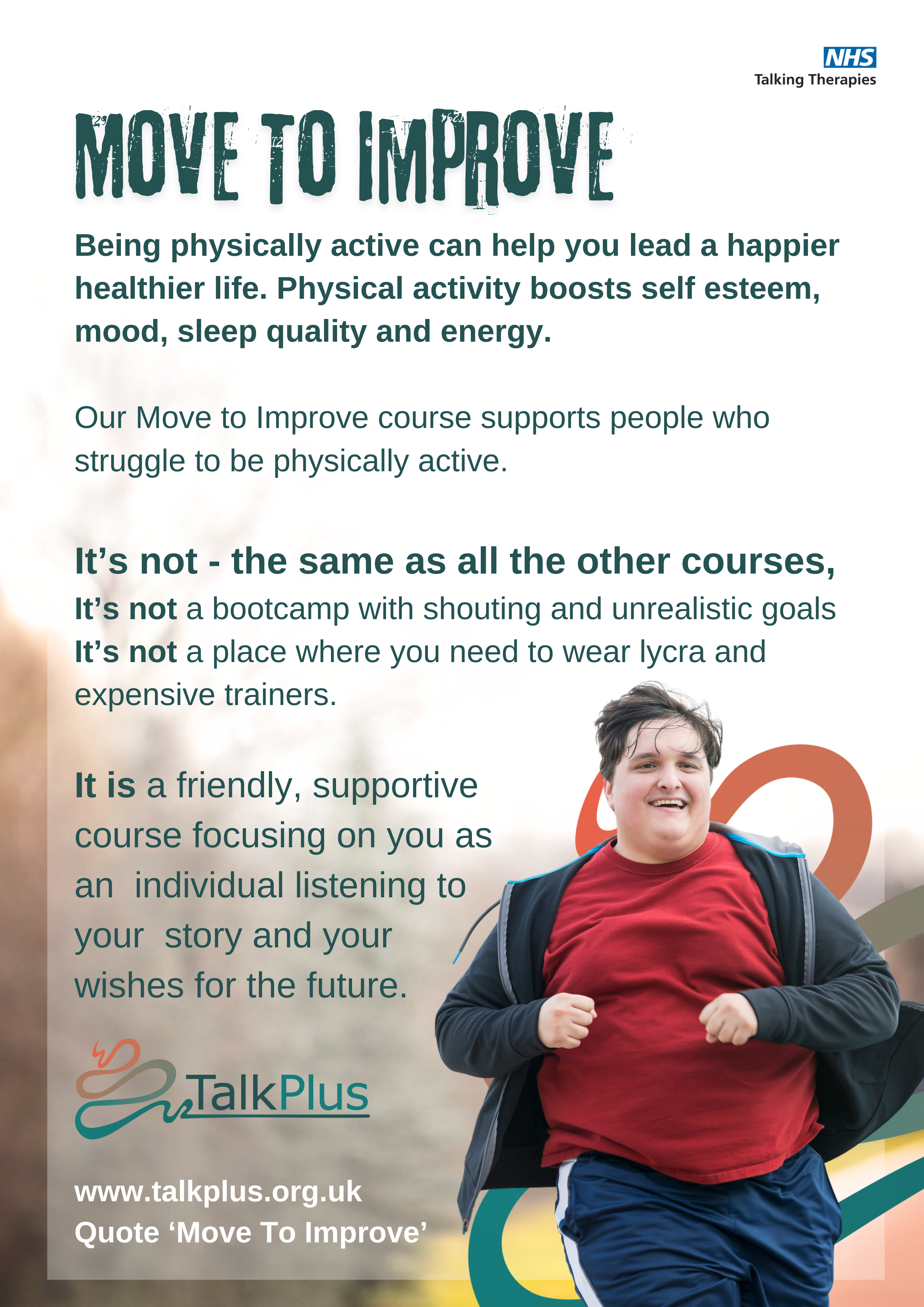 NHS
Talking Therapies

MOVE TO IMPROVE

Being physically active can help you lead a happier healthier life. Physical activity boosts self esteem, mood, sleep quality and energy.

Our Move to Improve course supports people who struggle to be physically active.

It's not - the same as all the other courses,
It's not a bootcamp with shouting and unrealistic goals
It's not a place where you need to wear lycra and expensive trainers.

It is a friendly, supportive course focusing on you as an individual listening to your story and your wishes for the future.

TalkPlus

www.talkplus.org.uk
Quote 'Move To Improve'